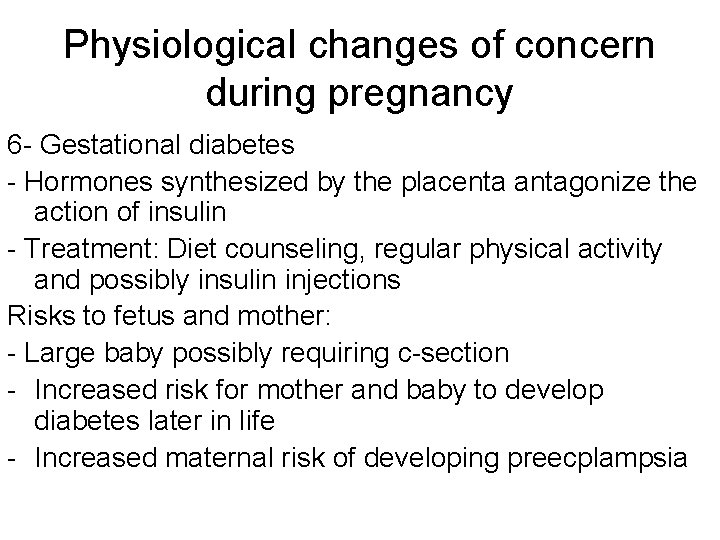 Physiological changes of concern during pregnancy

6- Gestational diabetes

- Hormones synthesized by the placenta antagonize the action of insulin

- Treatment: Diet counseling, regular physical activity and possibly insulin injections

Risks to fetus and mother:

- Large baby possibly requiring c-section

- Increased risk for mother and baby to develop diabetes later in life

- Increased maternal risk of developing preecplampsia